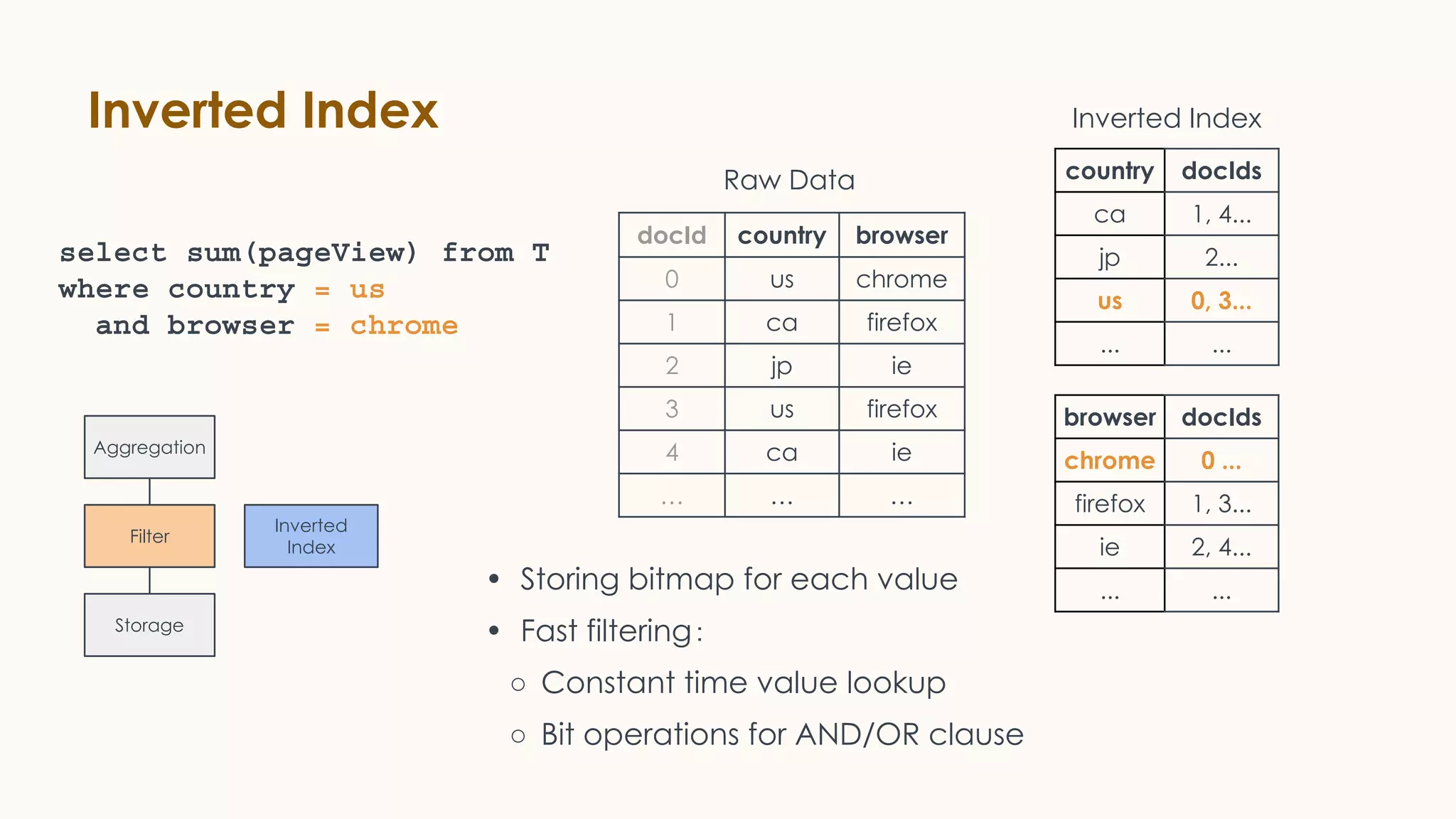 Inverted Index

select sum(pageView) from T
where country = us
and browser = chrome

Aggregation

Filter

Inverted Index

Storage

Raw Data

| docId | country | browser |
|---|---|---|
| 0 | us | chrome |
| 1 | ca | firefox |
| 2 | jp | ie |
| 3 | us | firefox |
| 4 | ca | ie |
| ... | ... | ... |

Inverted Index

| country | docIds |
|---|---|
| ca | 1, 4... |
| jp | 2... |
| us | 0, 3... |
| ... | ... |

| browser | docIds |
|---|---|
| chrome | 0 ... |
| firefox | 1, 3... |
| ie | 2, 4... |
| ... | ... |

• Storing bitmap for each value
• Fast filtering:
○ Constant time value lookup
○ Bit operations for AND/OR clause